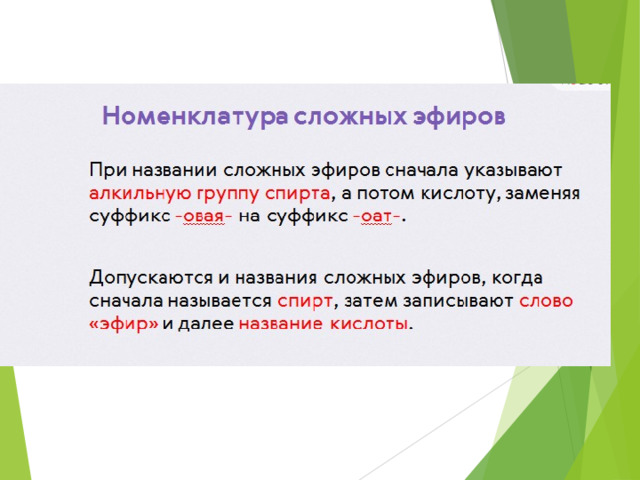 Номенклатура сложных эфиров

При названии сложных эфиров сначала указывают алкильную группу спирта, а потом кислоту, заменяя суффикс -овая- на суффикс -оат-.

Допускаются и названия сложных эфиров, когда сначала называется спирт, затем записывают слово «эфир» и далее название кислоты.